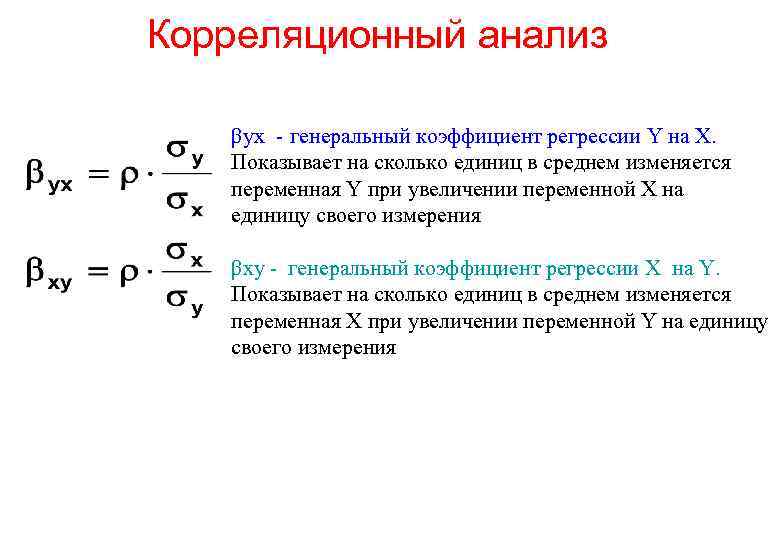 Корреляционный анализ

$\beta_{yx} = \rho \cdot \frac{\sigma_y}{\sigma_x}$

βyx - генеральный коэффициент регрессии Y на X. Показывает на сколько единиц в среднем изменяется переменная Y при увеличении переменной X на единицу своего измерения

$\beta_{xy} = \rho \cdot \frac{\sigma_x}{\sigma_y}$

βxy - генеральный коэффициент регрессии X на Y. Показывает на сколько единиц в среднем изменяется переменная X при увеличении переменной Y на единицу своего измерения